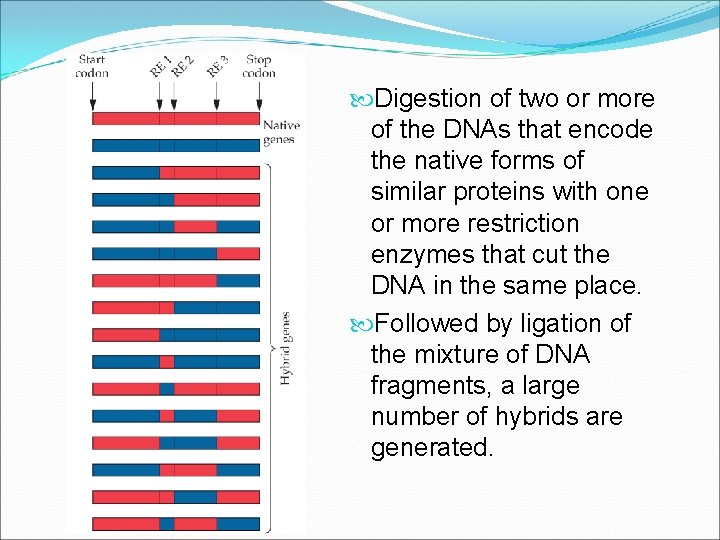 Start codon

RE 1

RE 2

RE 3

Stop codon

Native genes

Hybrid genes

Digestion of two or more of the DNAs that encode the native forms of similar proteins with one or more restriction enzymes that cut the DNA in the same place.

Followed by ligation of the mixture of DNA fragments, a large number of hybrids are generated.